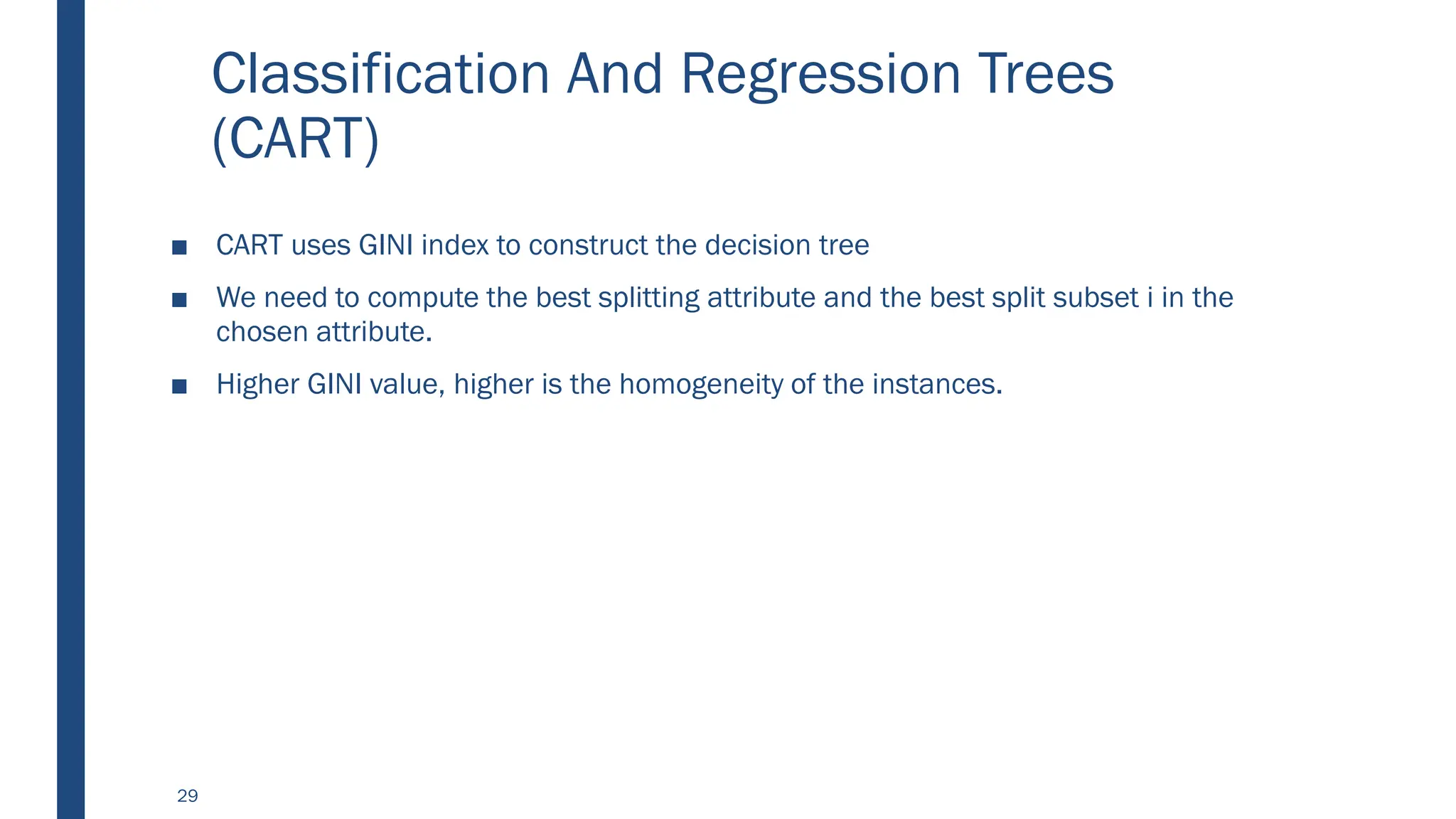 Classification And Regression Trees (CART)

■ CART uses GINI index to construct the decision tree

■ We need to compute the best splitting attribute and the best split subset i in the chosen attribute.

■ Higher GINI value, higher is the homogeneity of the instances.

29